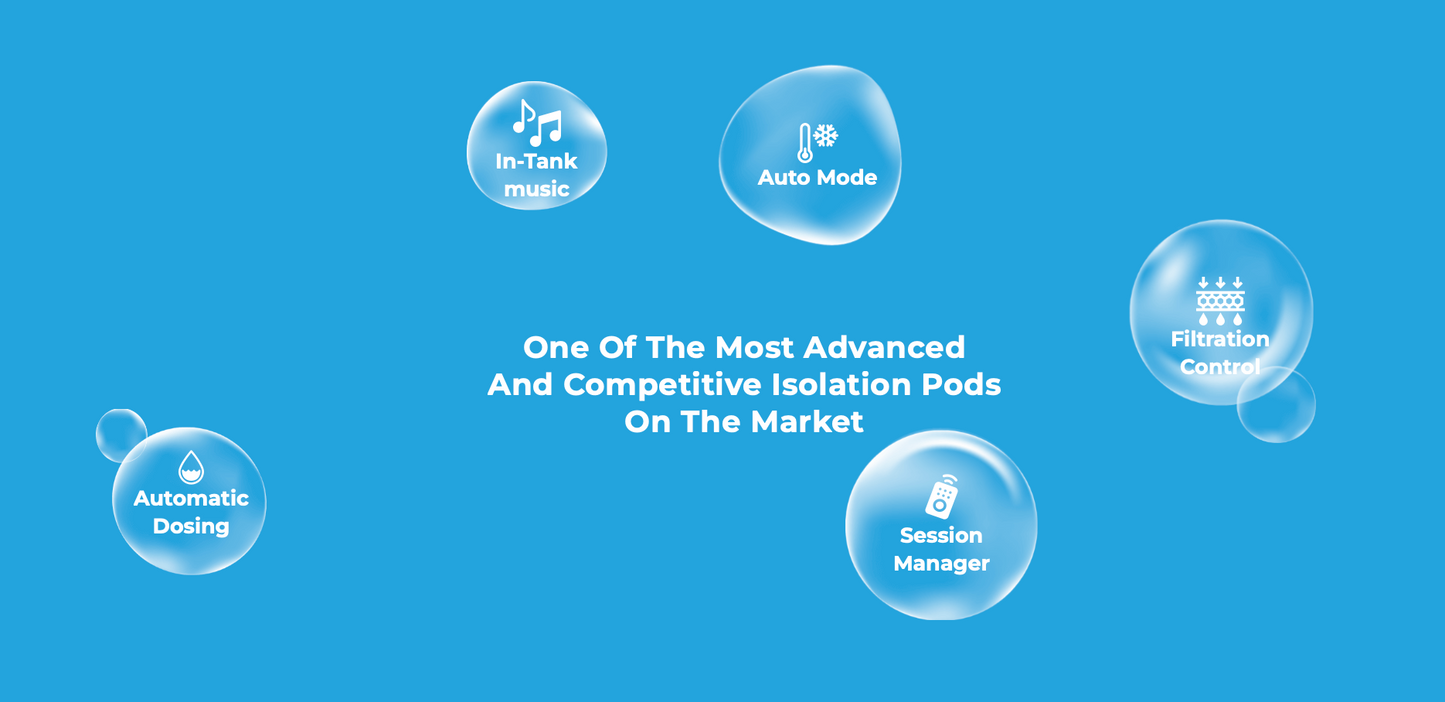 In-Tank music

Auto Mode

Filtration Control

One Of The Most Advanced And Competitive Isolation Pods On The Market

Automatic Dosing

Session Manager